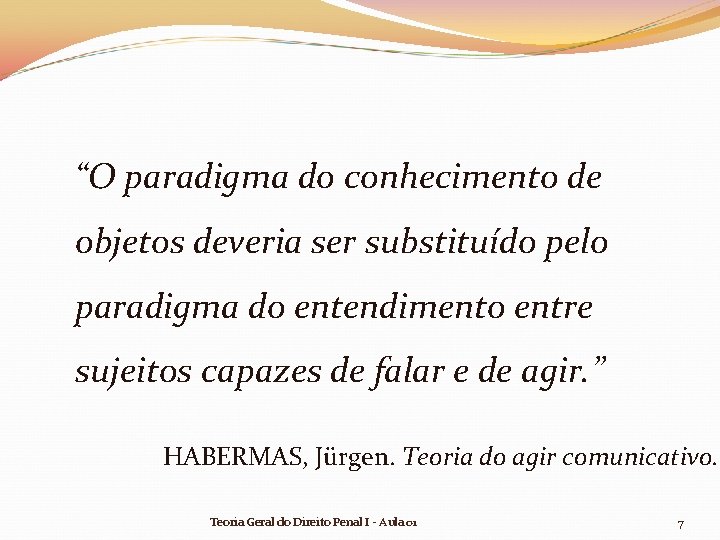 "O paradigma do conhecimento de objetos deveria ser substituído pelo paradigma do entendimento entre sujeitos capazes de falar e de agir."

HABERMAS, Jürgen. Teoria do agir comunicativo.

Teoria Geral do Direito Penal I - Aula 01

7